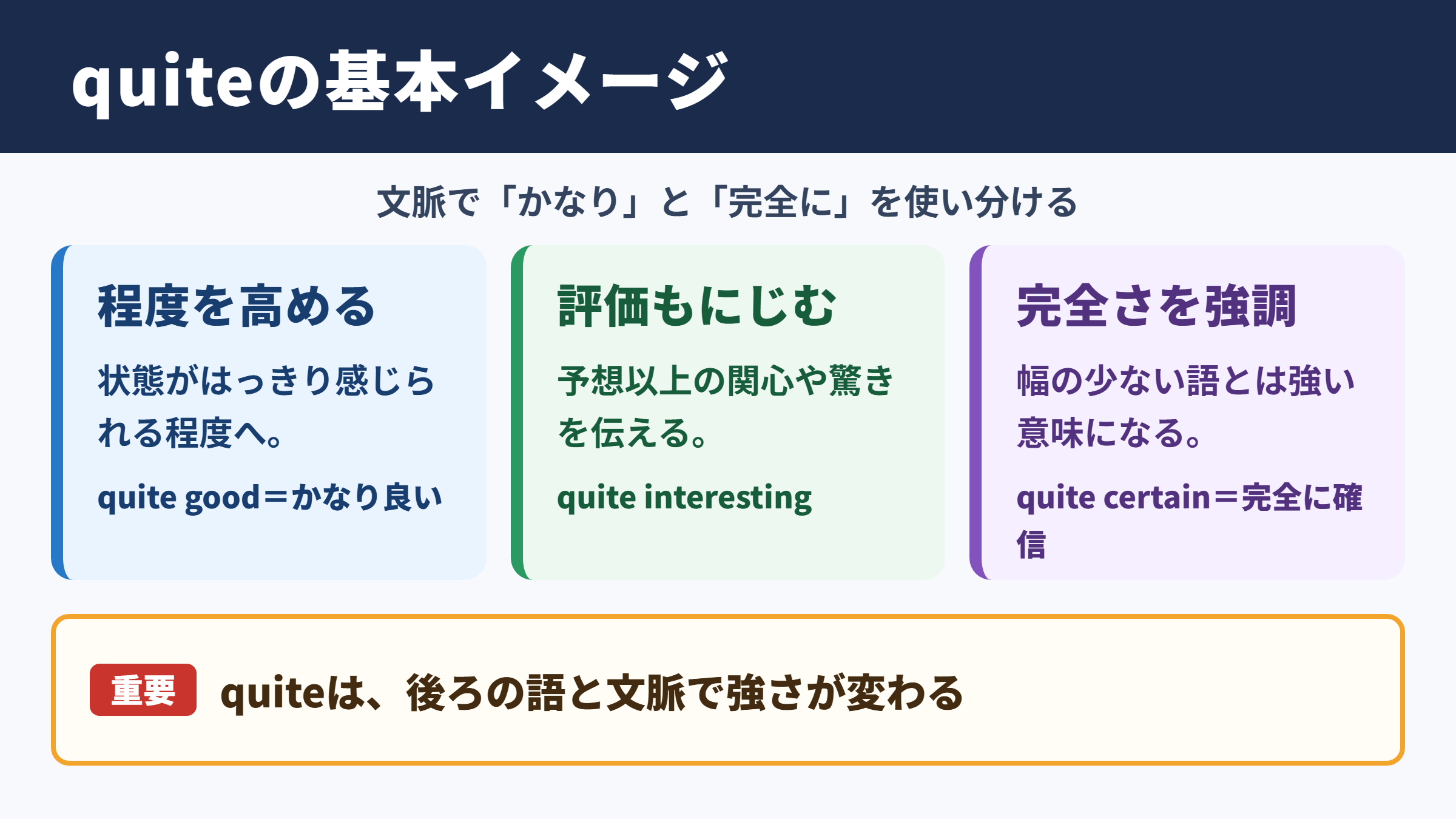 quiteの基本イメージ

文脈で「かなり」と「完全に」を使い分ける

程度を高める

状態がはっきり感じられる程度へ。

quite good＝かなり良い

評価もにじむ

予想以上の関心や驚きを伝える。

quite interesting

完全さを強調

幅の少ない語とは強い意味になる。

quite certain＝完全に確信

重要

quiteは、後ろの語と文脈で強さが変わる